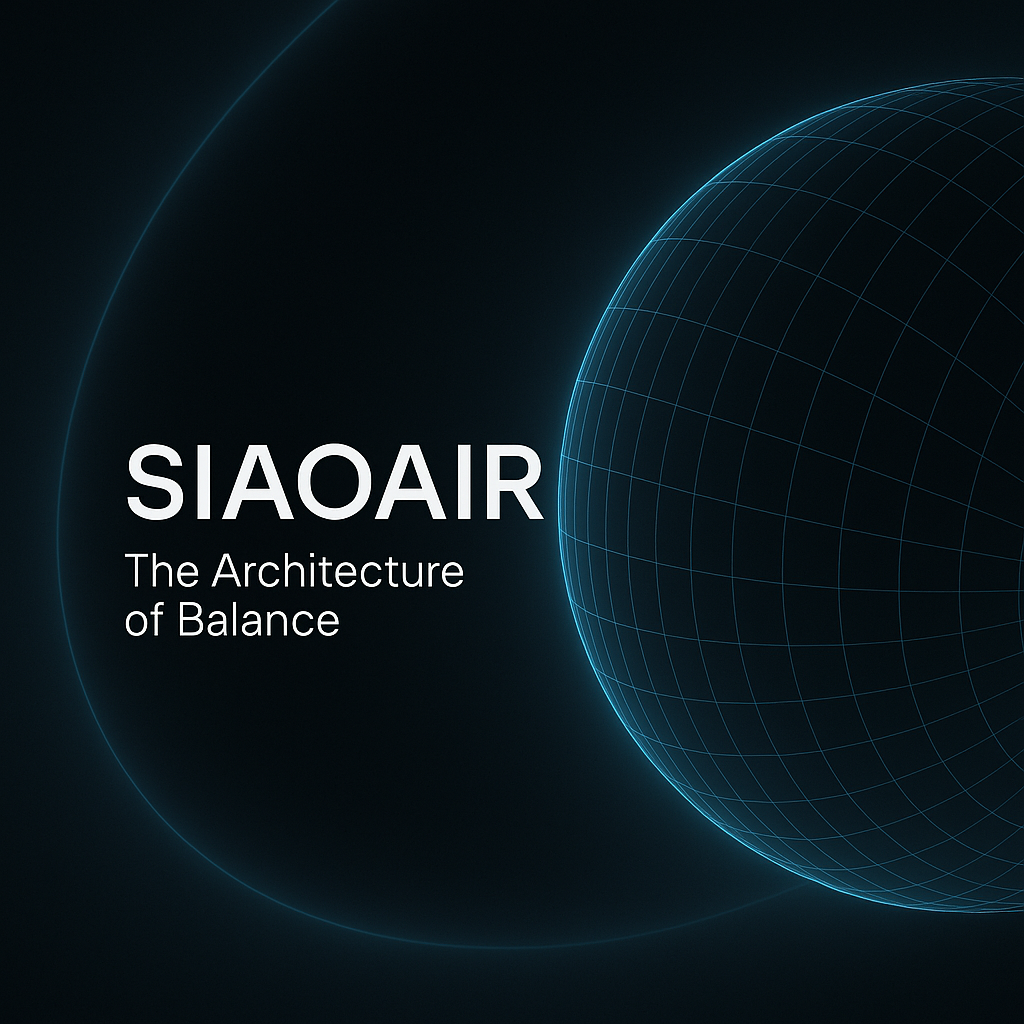 SIAOAIR

The Architecture of Balance